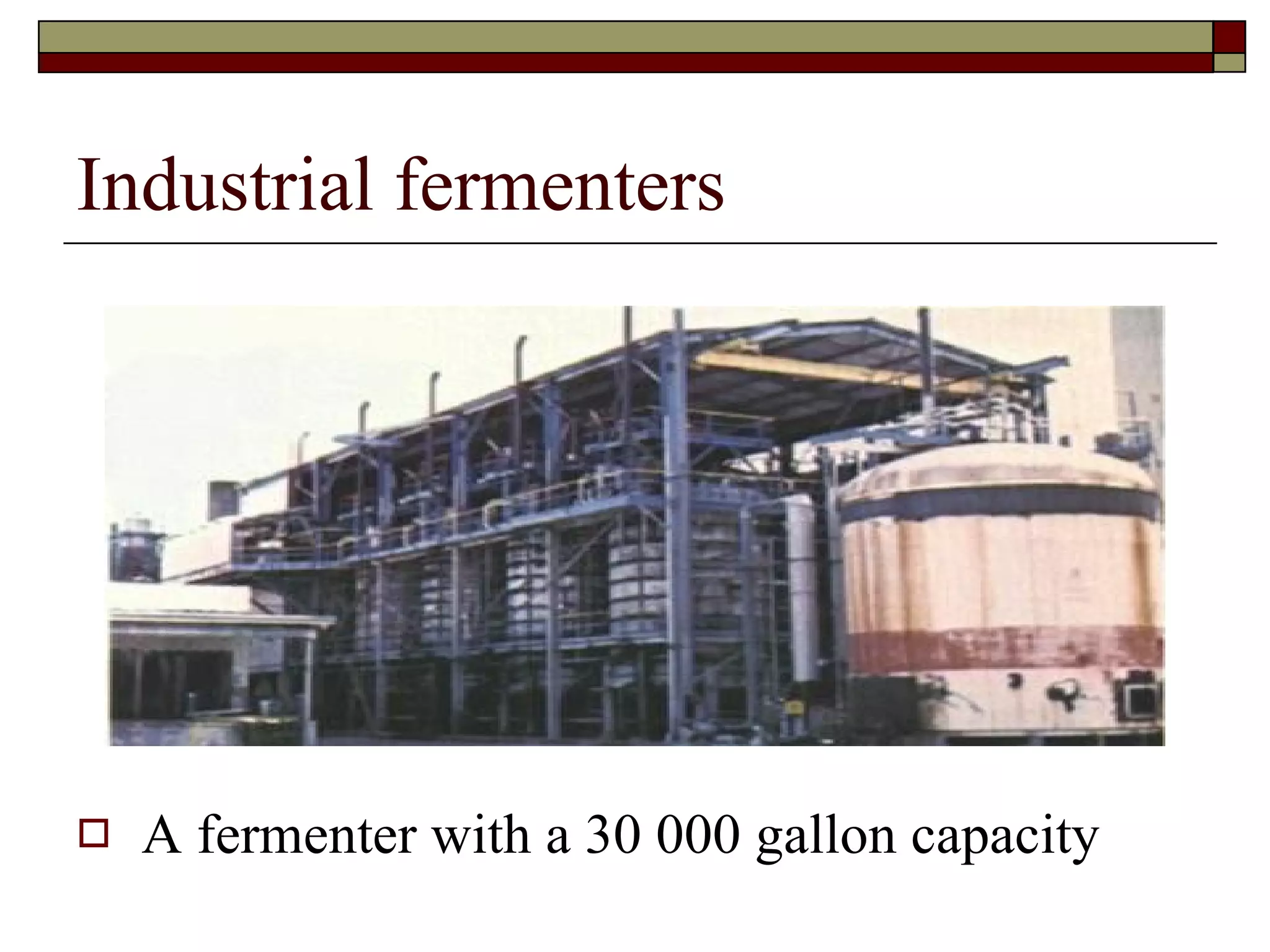 Industrial fermenters

A fermenter with a 30 000 gallon capacity